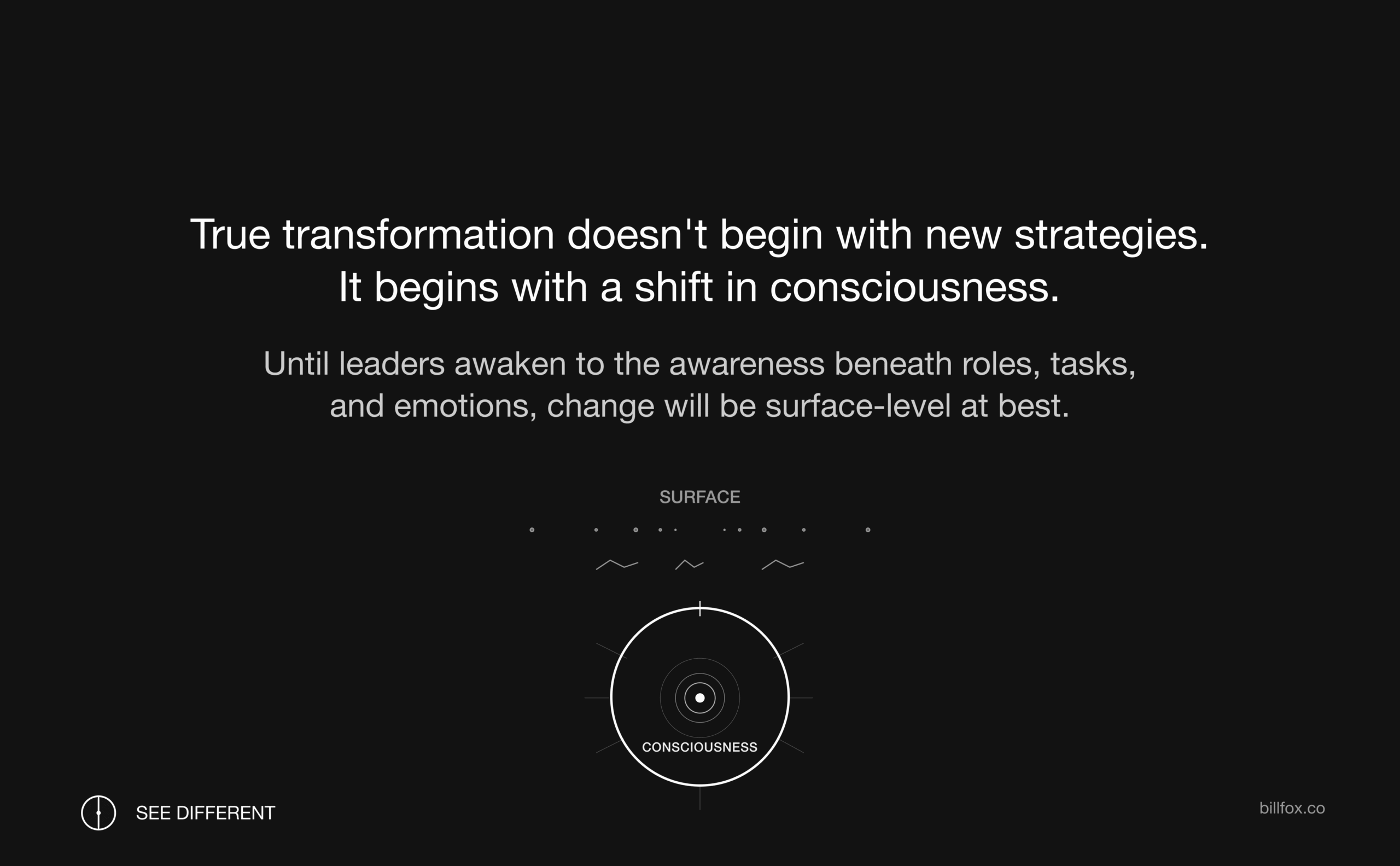 True transformation doesn't begin with new strategies. It begins with a shift in consciousness.

Until leaders awaken to the awareness beneath roles, tasks, and emotions, change will be surface-level at best.

SURFACE

CONSCIOUSNESS

SEE DIFFERENT

billfox.co